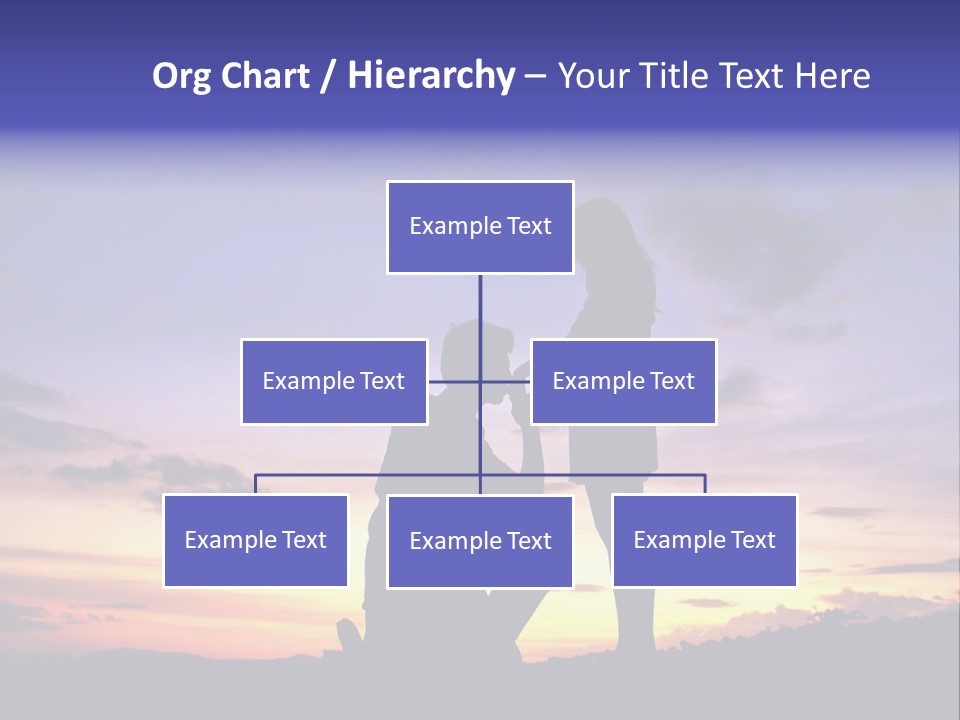 Org Chart / Hierarchy – Your Title Text Here

Example Text

Example Text

Example Text

Example Text

Example Text

Example Text